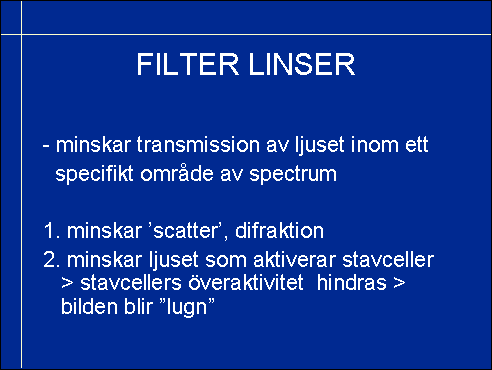 FILTER LINSER

- minskar transmission av ljuset inom ett specifikt område av spectrum

1. minskar ’scatter’, difraktion
2. minskar ljuset som aktiverar stavceller > stavcellers överaktivitet hindras > bilden blir ”lugn”